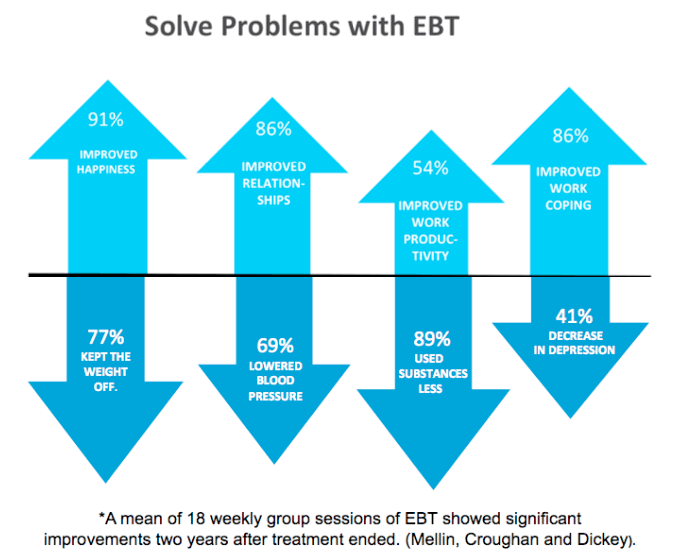 Solve Problems with EBT

91%
IMPROVED HAPPINESS

86%
IMPROVED RELATIONSHIPS

54%
IMPROVED WORK PRODUCTIVITY

86%
IMPROVED WORK COPING

77%
KEPT THE WEIGHT OFF.

69%
LOWERED BLOOD PRESSURE

89%
USED SUBSTANCES LESS

41%
DECREASE IN DEPRESSION

*A mean of 18 weekly group sessions of EBT showed significant improvements two years after treatment ended. (Mellin, Croughan and Dickey).